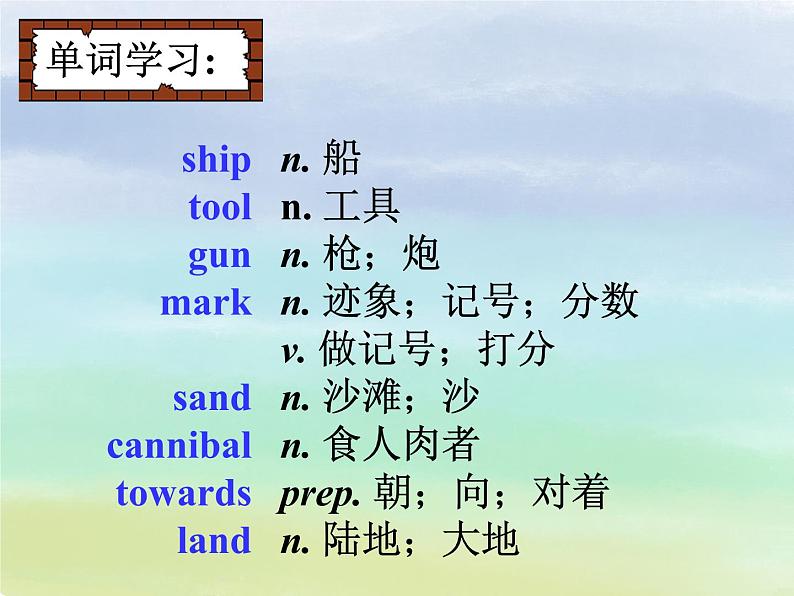 单词学习:

ship n. 船
tool n. 工具
gun n. 枪；炮
mark n. 迹象；记号；分数
v. 做记号；打分
sand n. 沙滩；沙
cannibal n. 食人肉者
towards prep. 朝；向；对着
land n. 陆地；大地